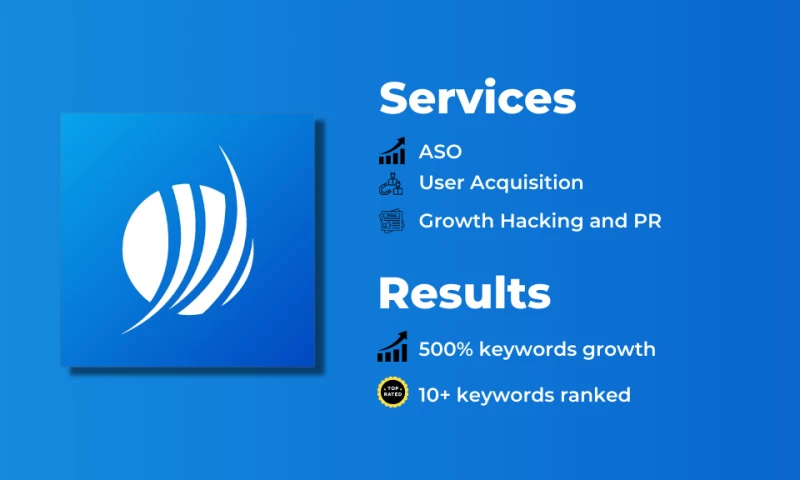 Services

ASO

User Acquisition

Growth Hacking and PR

Results

500% keywords growth

TOP RATED

10+ keywords ranked